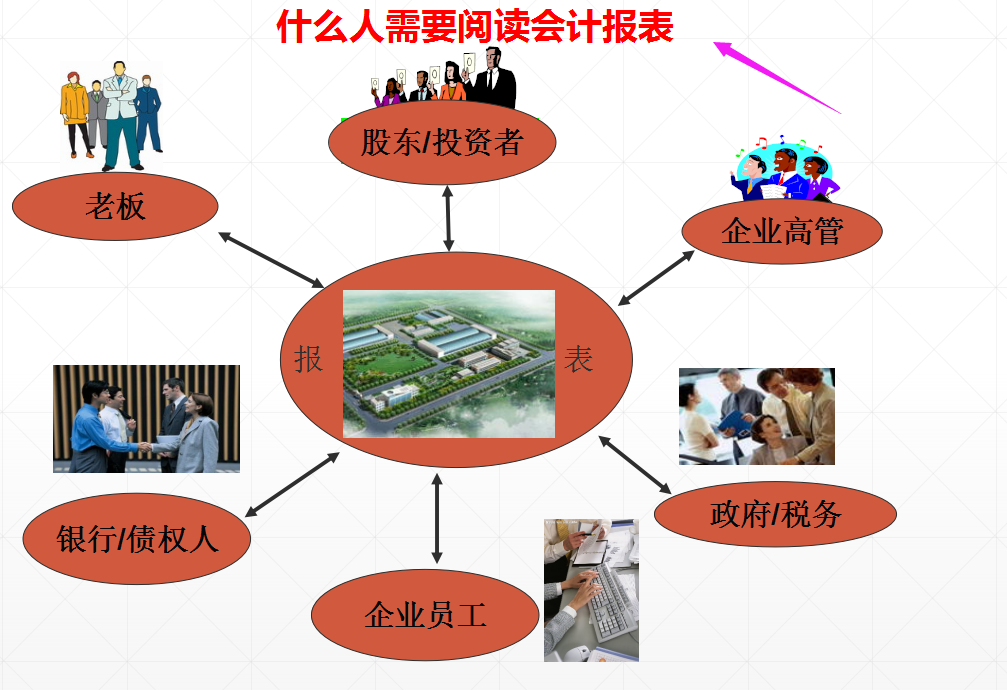 什么人需要阅读会计报表

股东/投资者

老板

企业高管

报

表

银行/债权人

政府/税务

企业员工